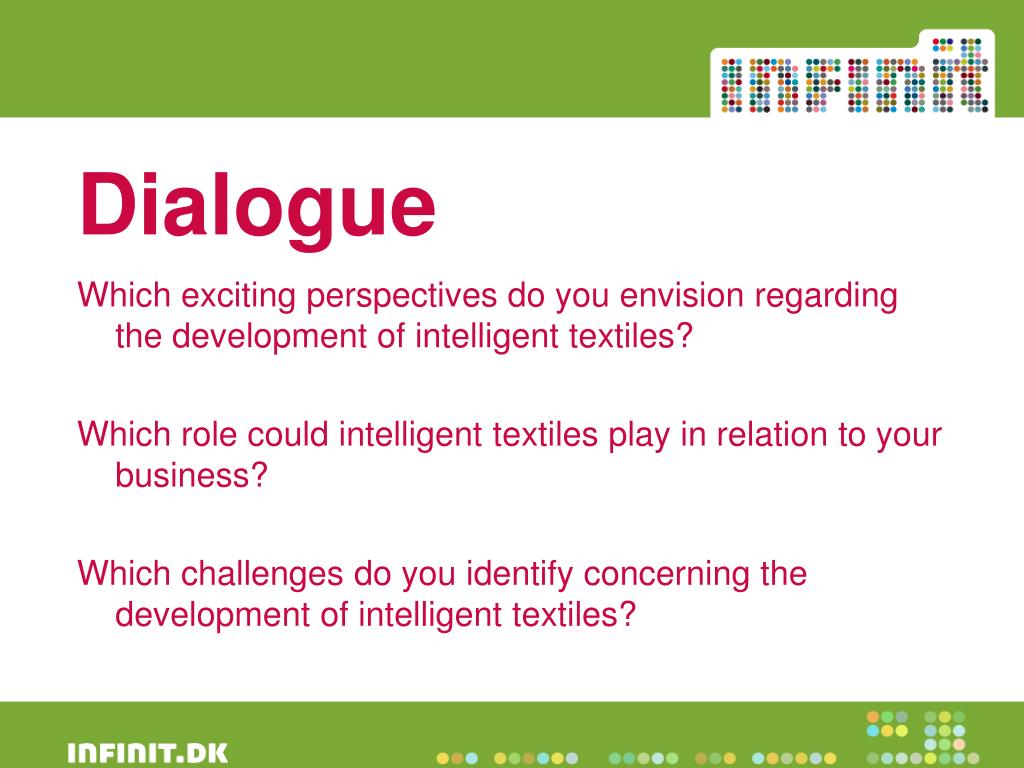 INFINIT

Dialogue

Which exciting perspectives do you envision regarding the development of intelligent textiles?

Which role could intelligent textiles play in relation to your business?

Which challenges do you identify concerning the development of intelligent textiles?

INFINIT.DK